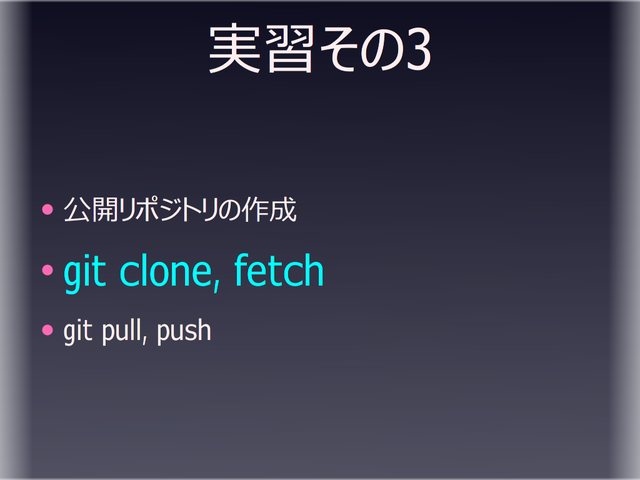 実習その3

• 公開リポジトリの作成
• git clone, fetch
• git pull, push